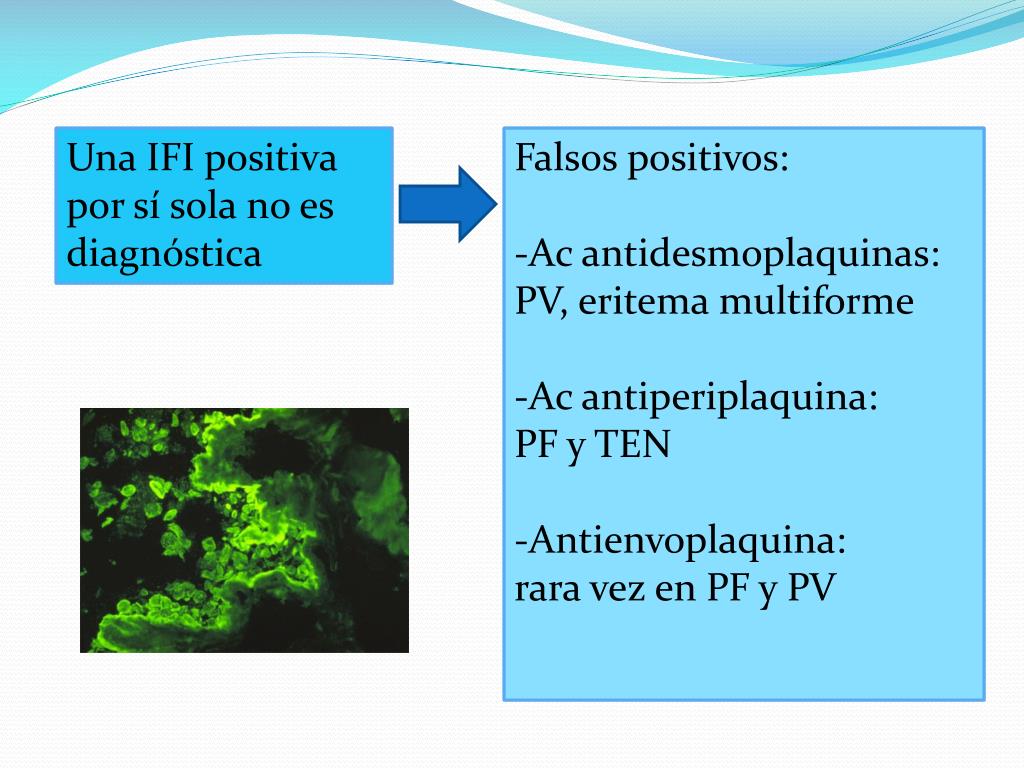 Una IFI positiva por sí sola no es diagnóstica

Falsos positivos:

-Ac antidesmoplaquinas: PV, eritema multiforme

-Ac antiperiplaquina: PF y TEN

-Antienvoplaquina: rara vez en PF y PV